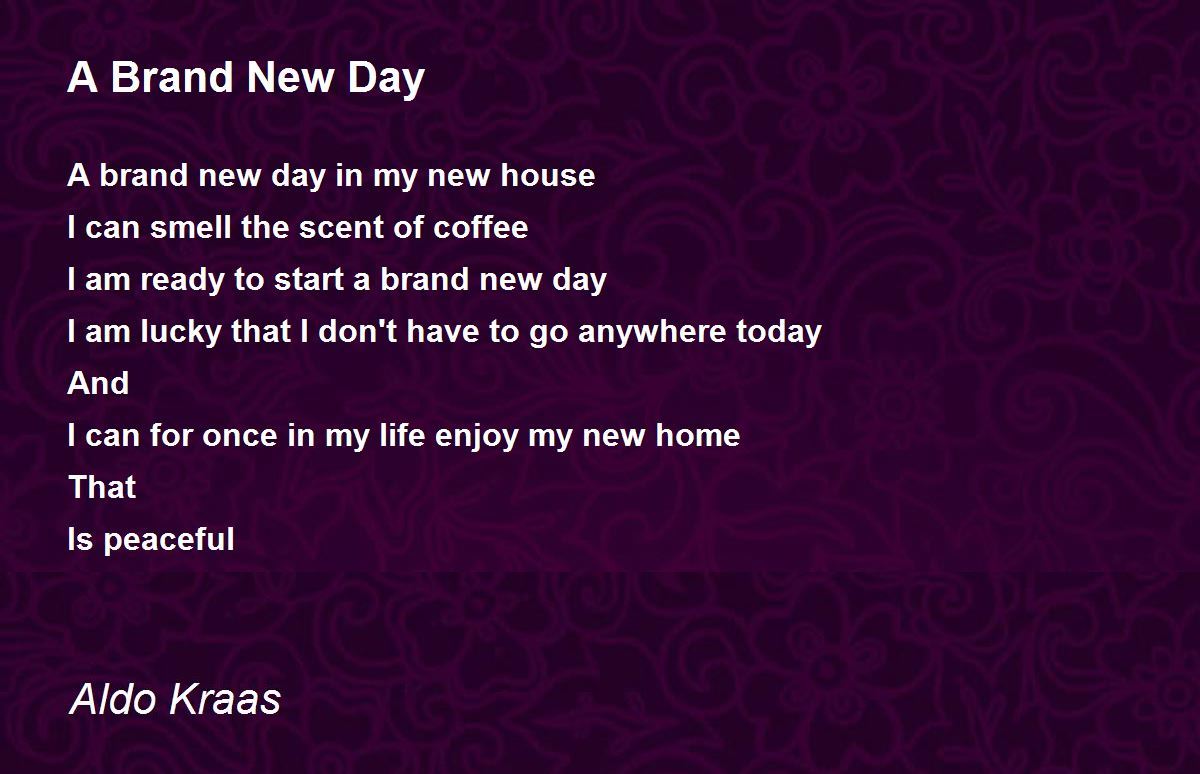 A Brand New Day

A brand new day in my new house
I can smell the scent of coffee
I am ready to start a brand new day
I am lucky that I don't have to go anywhere today
And
I can for once in my life enjoy my new home
That
Is peaceful

Aldo Kraas